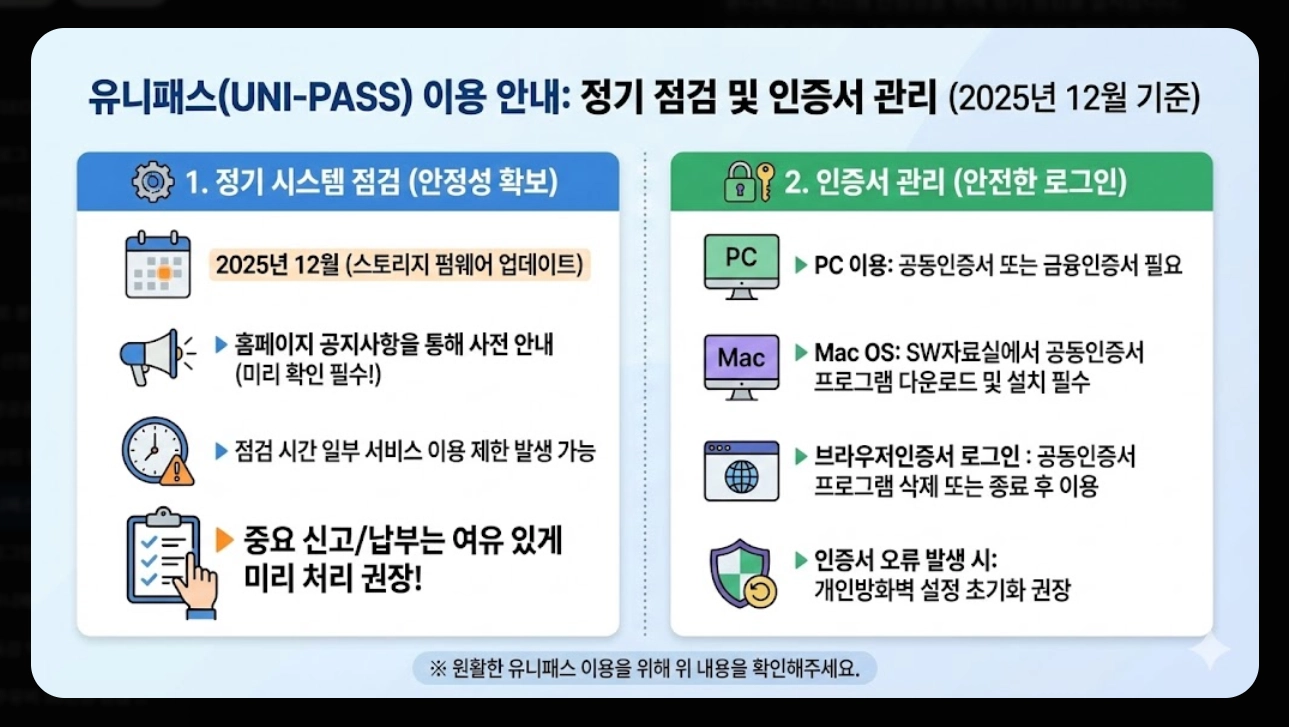 유니패스(UNI-PASS) 이용 안내: 정기 점검 및 인증서 관리 (2025년 12월 기준)

1. 정기 시스템 점검 (안정성 확보)

2025년 12월 (스토리지 펌웨어 업데이트)

▶ 홈페이지 공지사항을 통해 사전 안내 (미리 확인 필수!)

▶ 점검 시간 일부 서비스 이용 제한 발생 가능

▶ 중요 신고/납부는 여유 있게 미리 처리 권장!

2. 인증서 관리 (안전한 로그인)

PC

▶ PC 이용: 공동인증서 또는 금융인증서 필요

Mac

▶ Mac OS: SW자료실에서 공동인증서 프로그램 다운로드 및 설치 필수

▶ 브라우저인증서 로그인 : 공동인증서 프로그램 삭제 또는 종료 후 이용

▶ 인증서 오류 발생 시: 개인방화벽 설정 초기화 권장

※ 원활한 유니패스 이용을 위해 위 내용을 확인해주세요.